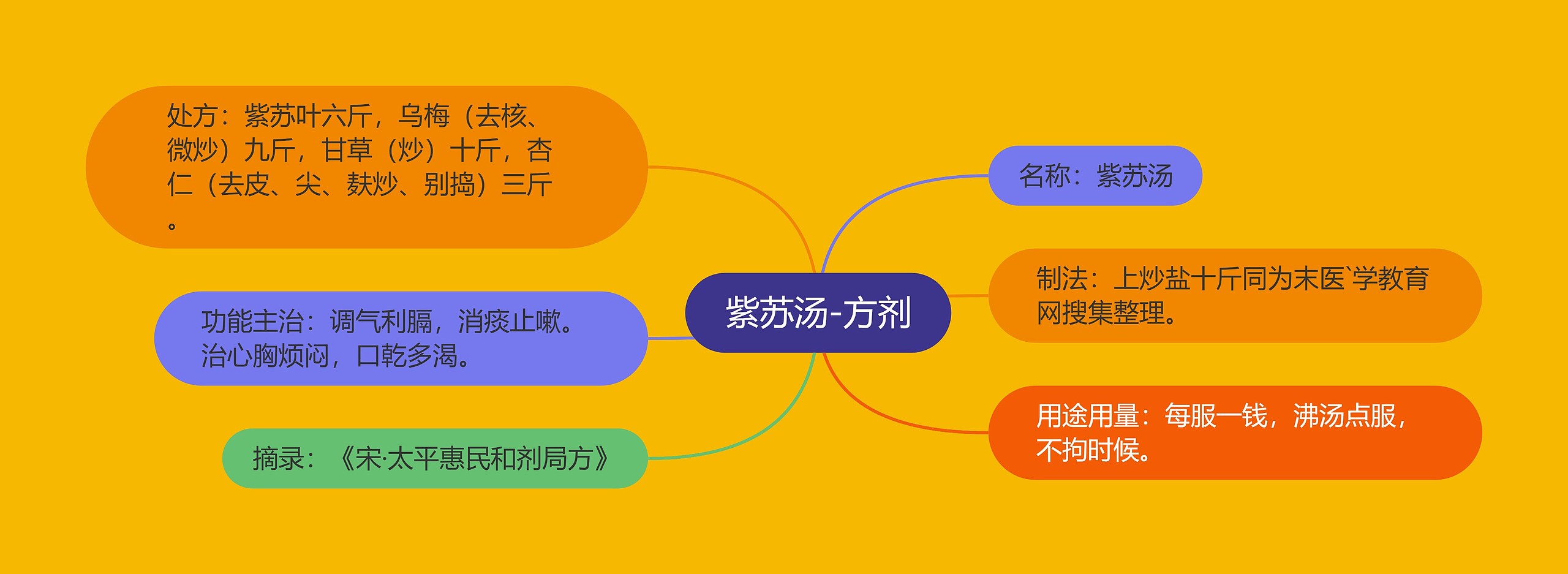 紫苏汤-方剂

处方：紫苏叶六斤，乌梅（去核、微炒）九斤，甘草（炒）十斤，杏仁（去皮、尖、麸炒、别捣）三斤。

功能主治：调气利膈，消痰止嗽。治心胸烦闷，口乾多渴。

摘录：《宋·太平惠民和剂局方》

名称：紫苏汤

制法：上炒盐十斤同为末医`学教育网搜集整理。

用途用量：每服一钱，沸汤点服，不拘时候。